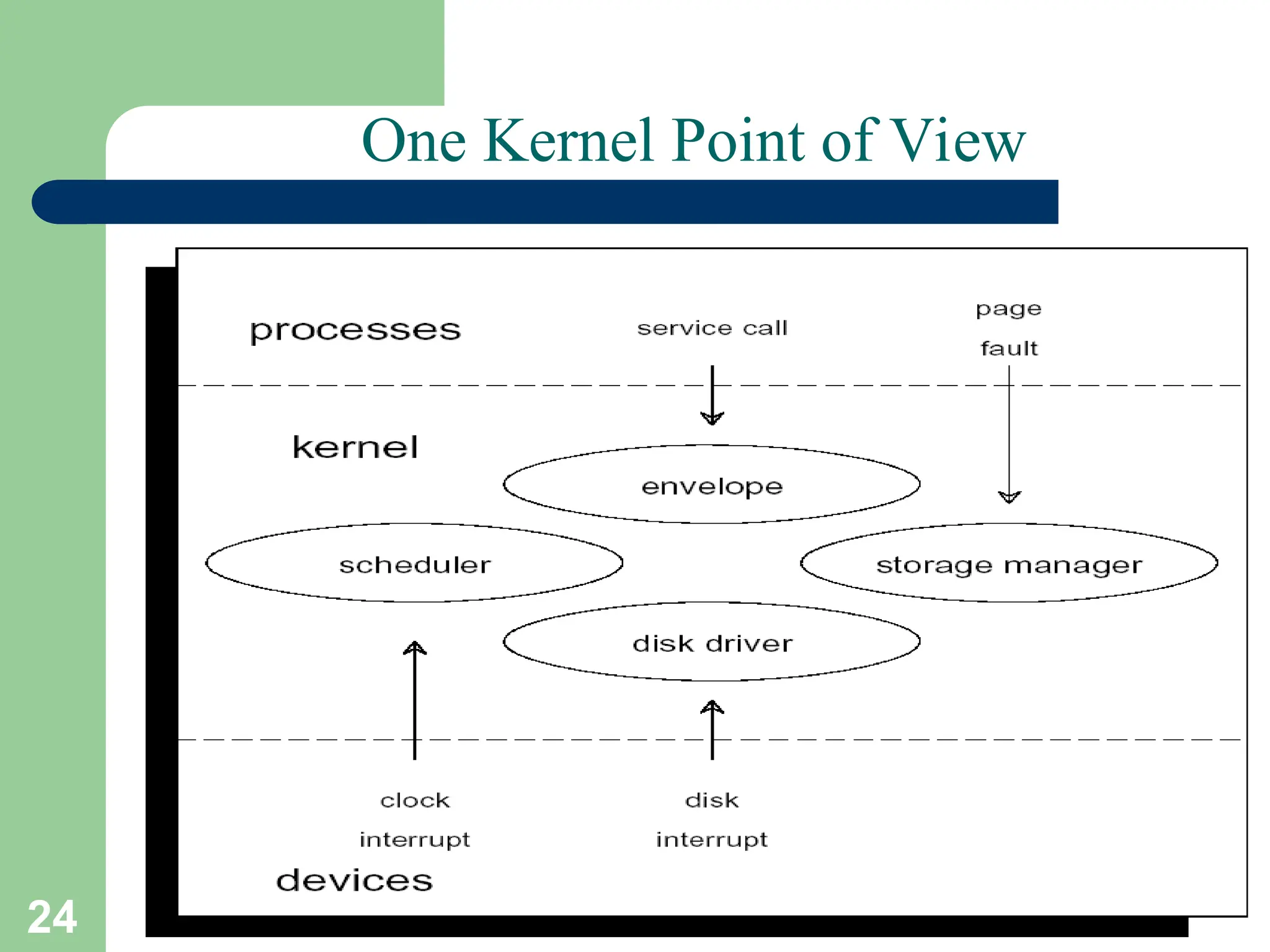 One Kernel Point of View

processes

service call

page fault

kernel

envelope

scheduler

storage manager

disk driver

clock interrupt

disk interrupt

devices

24